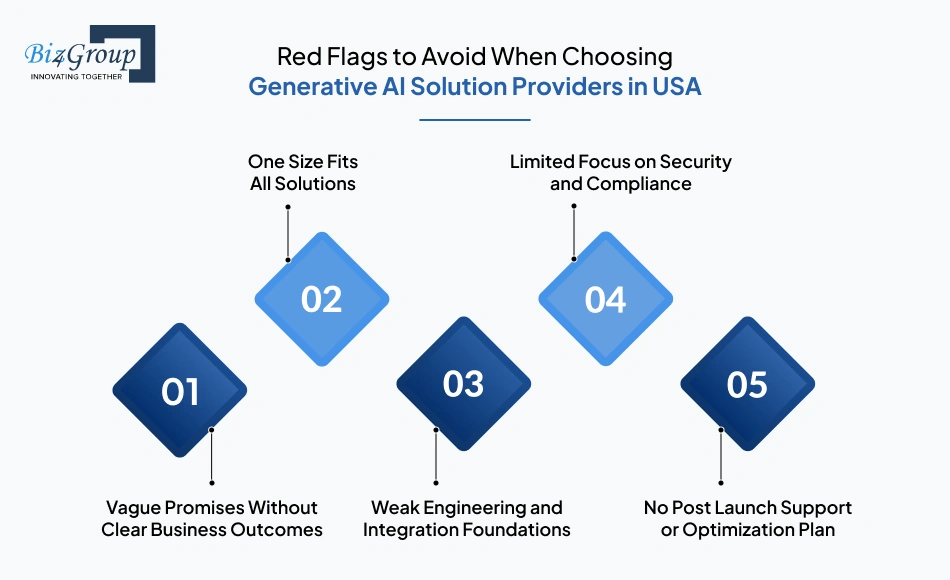 Biz4Group
INNOVATING TOGETHER

Red Flags to Avoid When Choosing
Generative AI Solution Providers in USA

One Size Fits All Solutions

Limited Focus on Security and Compliance

02

04

01

03

05

Vague Promises Without Clear Business Outcomes

Weak Engineering and Integration Foundations

No Post Launch Support or Optimization Plan